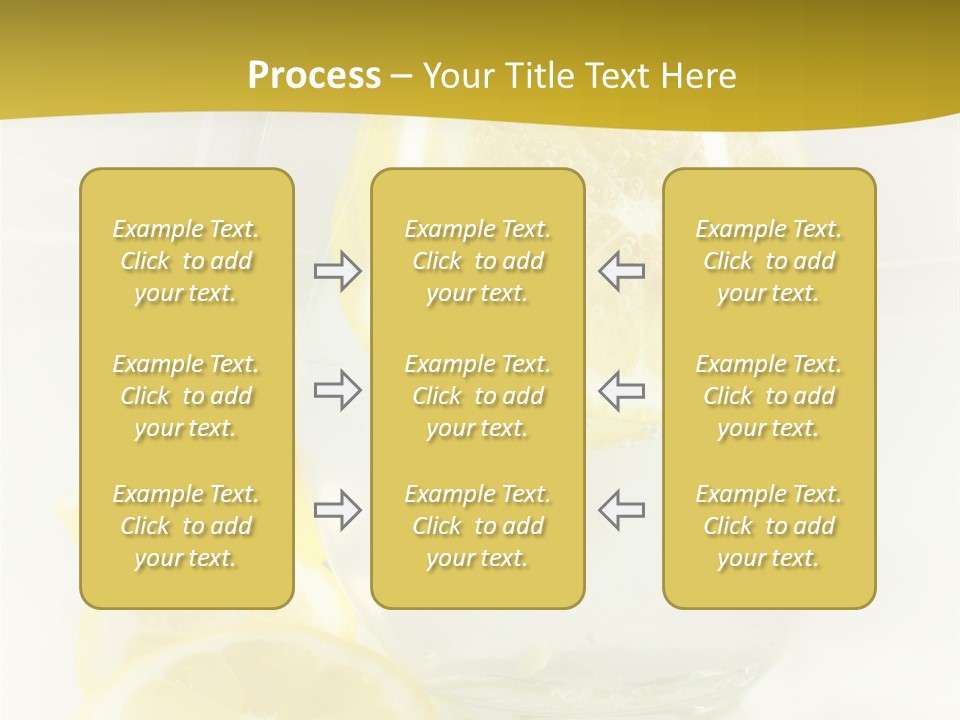 Process – Your Title Text Here

Example Text. Click to add your text.

Example Text. Click to add your text.

Example Text. Click to add your text.

Example Text. Click to add your text.

Example Text. Click to add your text.

Example Text. Click to add your text.

Example Text. Click to add your text.

Example Text. Click to add your text.

Example Text. Click to add your text.